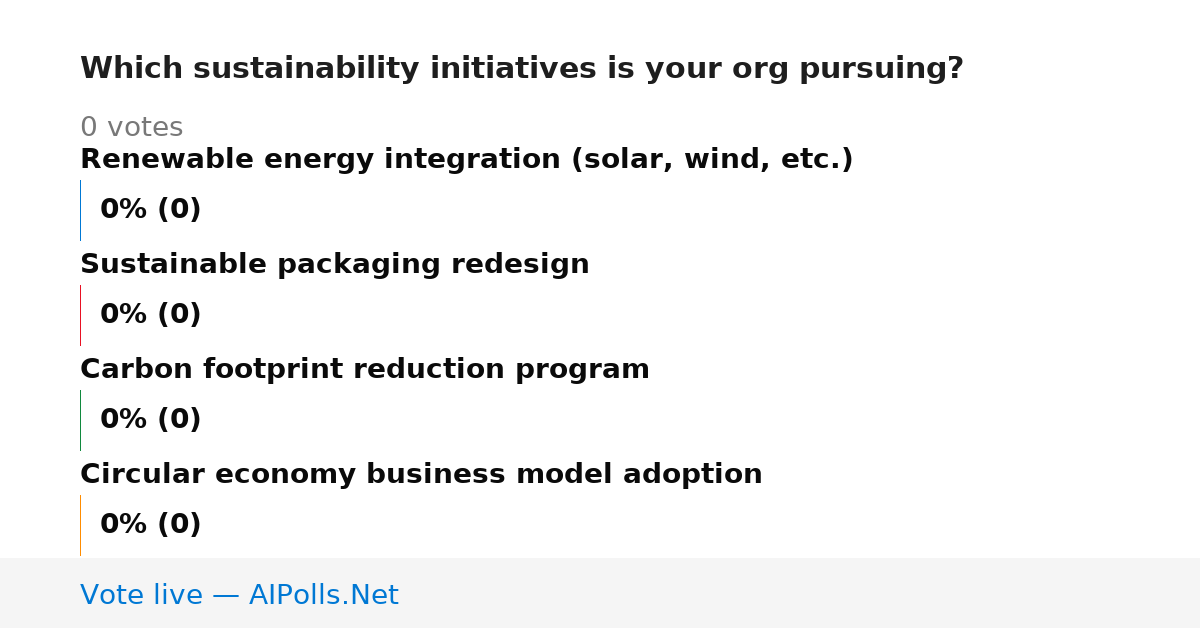 Which sustainability initiatives is your org pursuing?

0 votes

Renewable energy integration (solar, wind, etc.)

0% (0)

Sustainable packaging redesign

0% (0)

Carbon footprint reduction program

0% (0)

Circular economy business model adoption

0% (0)

Vote live — AIPolls.Net